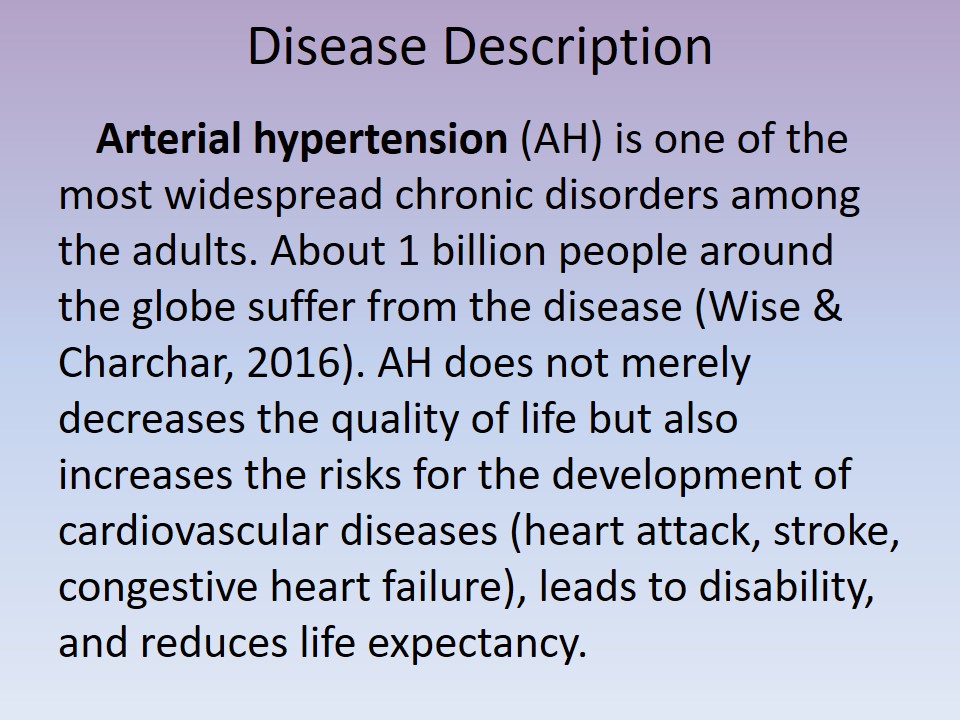 Disease Description

Arterial hypertension (AH) is one of the most widespread chronic disorders among the adults. About 1 billion people around the globe suffer from the disease (Wise & Charchar, 2016). AH does not merely decreases the quality of life but also increases the risks for the development of cardiovascular diseases (heart attack, stroke, congestive heart failure), leads to disability, and reduces life expectancy.